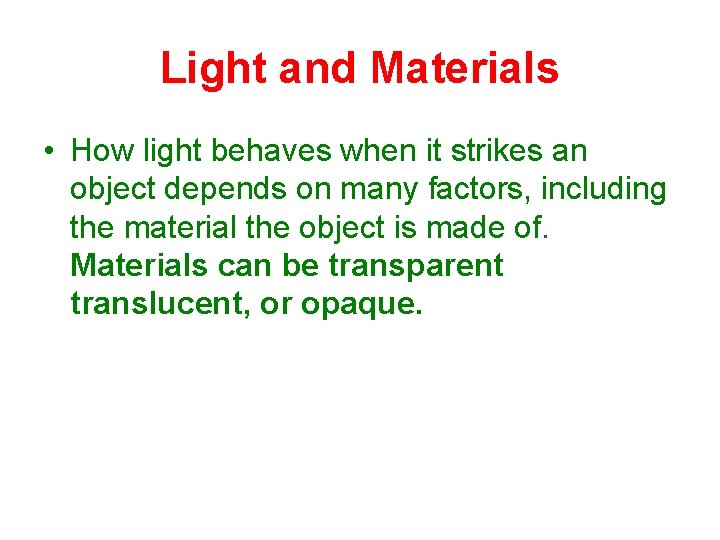 Light and Materials

• How light behaves when it strikes an object depends on many factors, including the material the object is made of. Materials can be transparent translucent, or opaque.